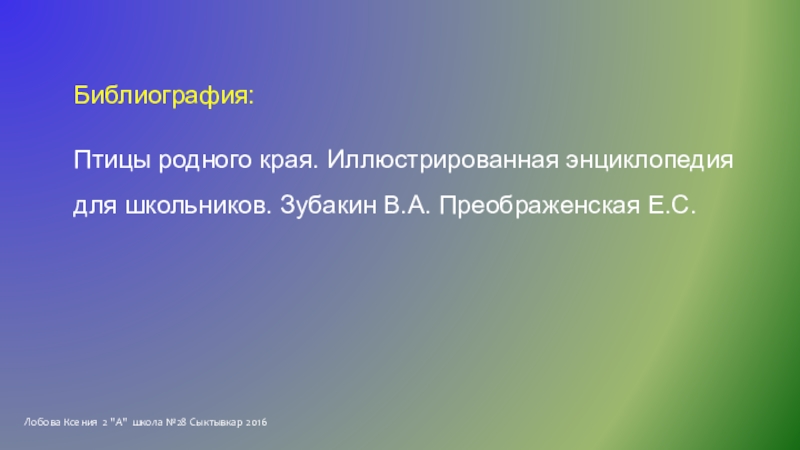 Библиография:

Птицы родного края. Иллюстрированная энциклопедия для школьников. Зубакин В.А. Преображенская Е.С.

Лобова Ксения 2 "А" школа №28 Сыктывкар 2016